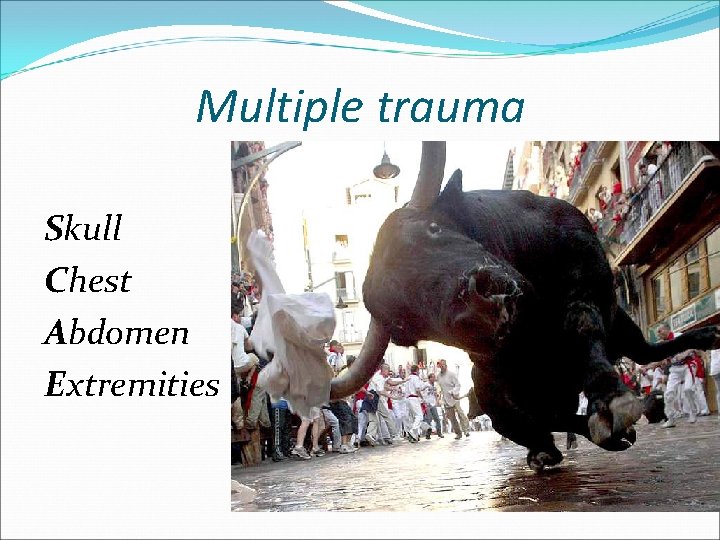 Multiple trauma

Skull
Chest
Abdomen
Extremities